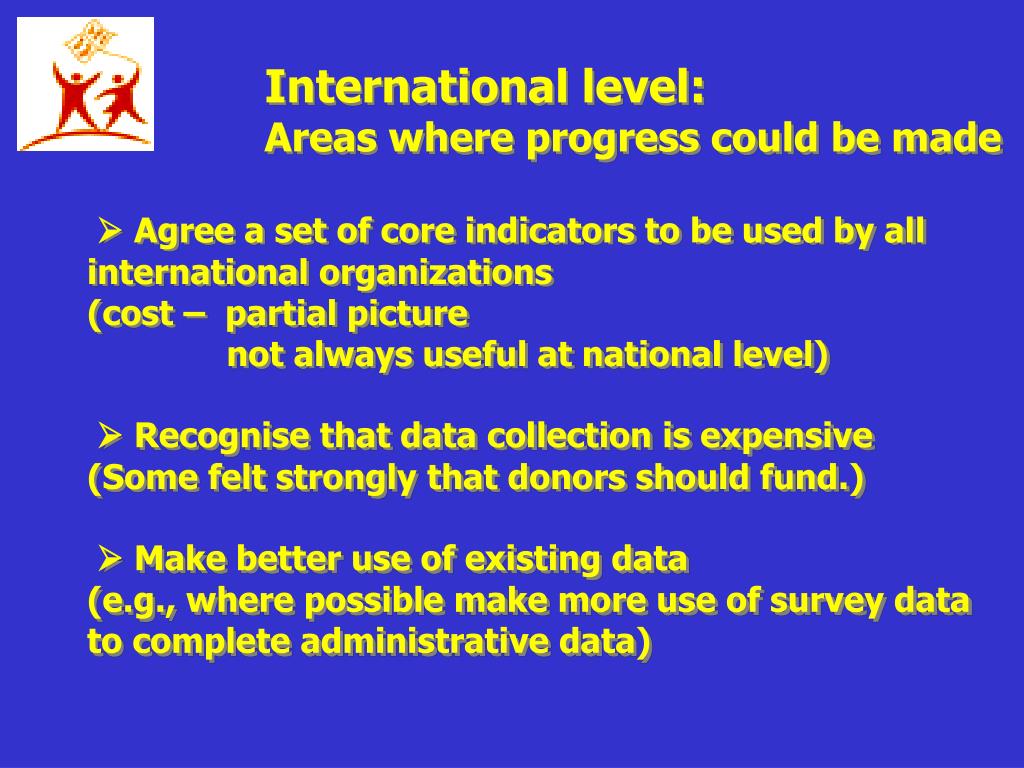 International level:
Areas where progress could be made

➢ Agree a set of core indicators to be used by all international organizations
(cost – partial picture
not always useful at national level)

➢ Recognise that data collection is expensive
(Some felt strongly that donors should fund.)

➢ Make better use of existing data
(e.g., where possible make more use of survey data to complete administrative data)